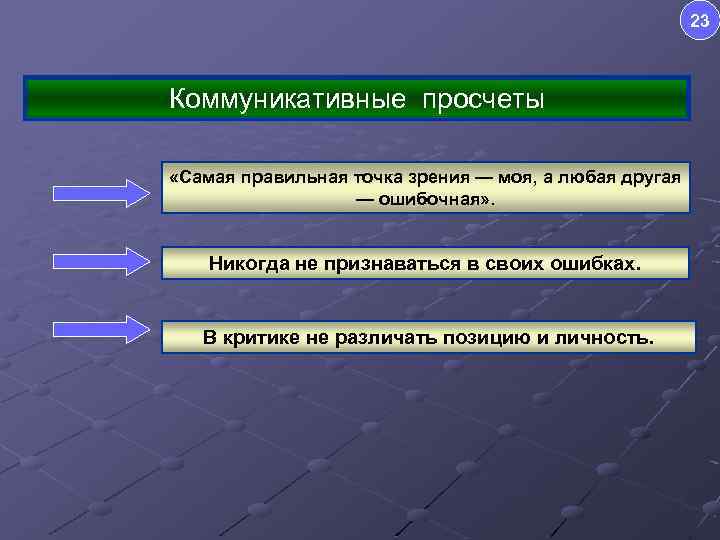 23

Коммуникативные просчеты

«Самая правильная точка зрения — моя, а любая другая — ошибочная».

Никогда не признаваться в своих ошибках.

В критике не различать позицию и личность.